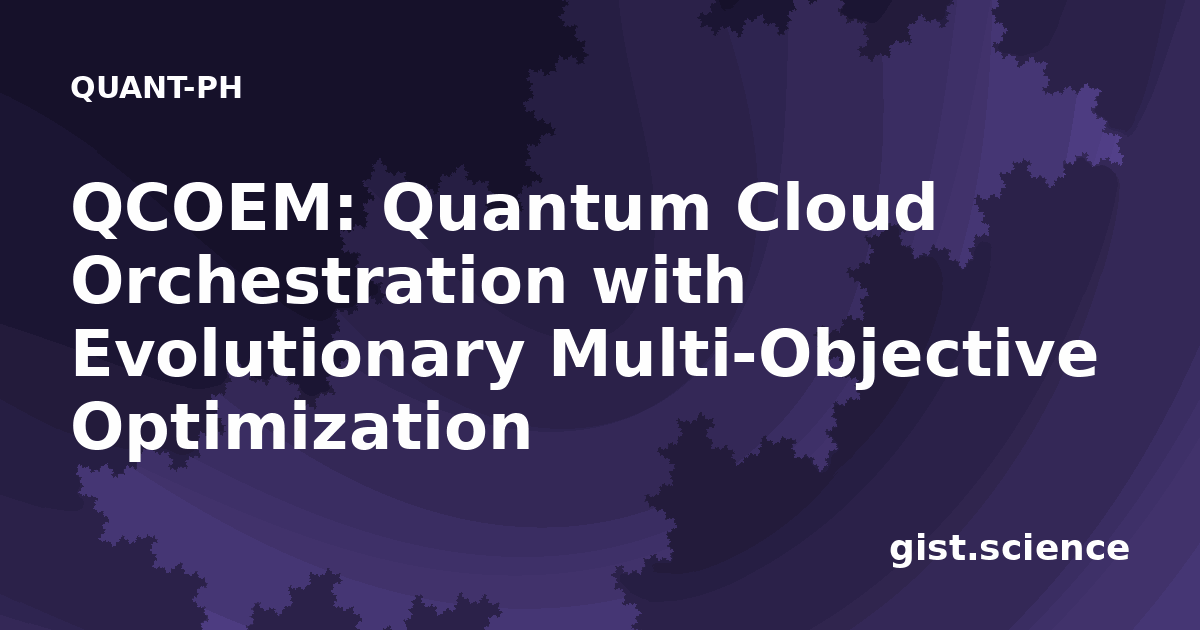 QUANT-PH

QCOEM: Quantum Cloud Orchestration with Evolutionary Multi-Objective Optimization

gist.science